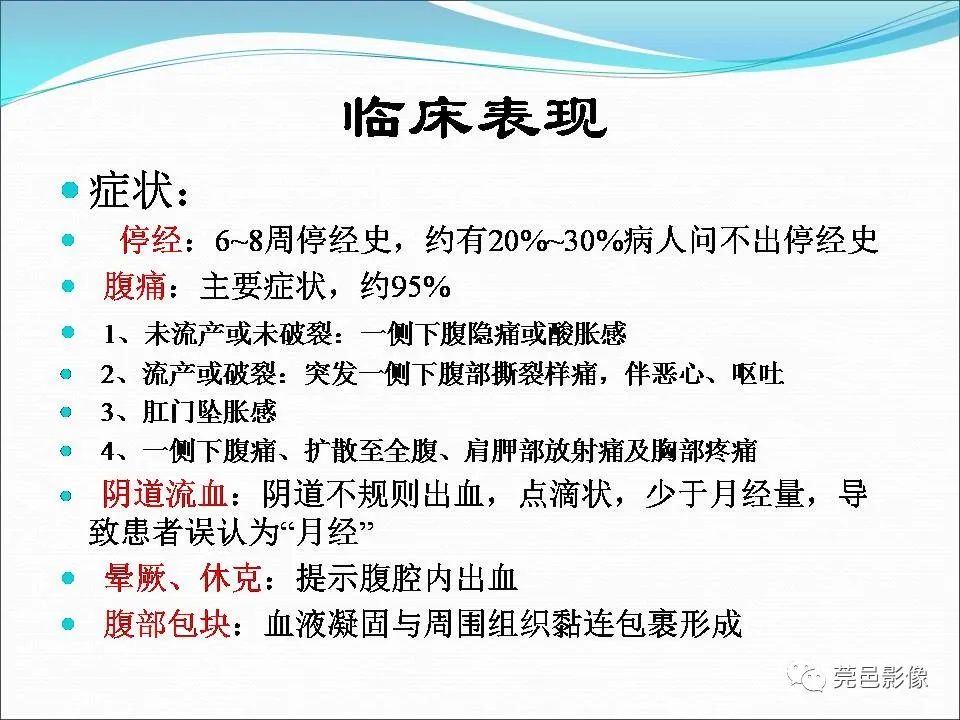 临床表现

症状：

停经：6~8周停经史，约有20%~30%病人问不出停经史

腹痛：主要症状，约95%

1、未流产或未破裂：一侧下腹隐痛或酸胀感

2、流产或破裂：突发一侧下腹部撕裂样痛，伴恶心、呕吐

3、肛门坠胀感

4、一侧下腹痛、扩散至全腹、肩胛部放射痛及胸部疼痛

阴道流血：阴道不规则出血，点滴状，少于月经量，导致患者误认为“月经”

晕厥、休克：提示腹腔内出血

腹部包块：血液凝固与周围组织黏连包裹形成

莞邑影像